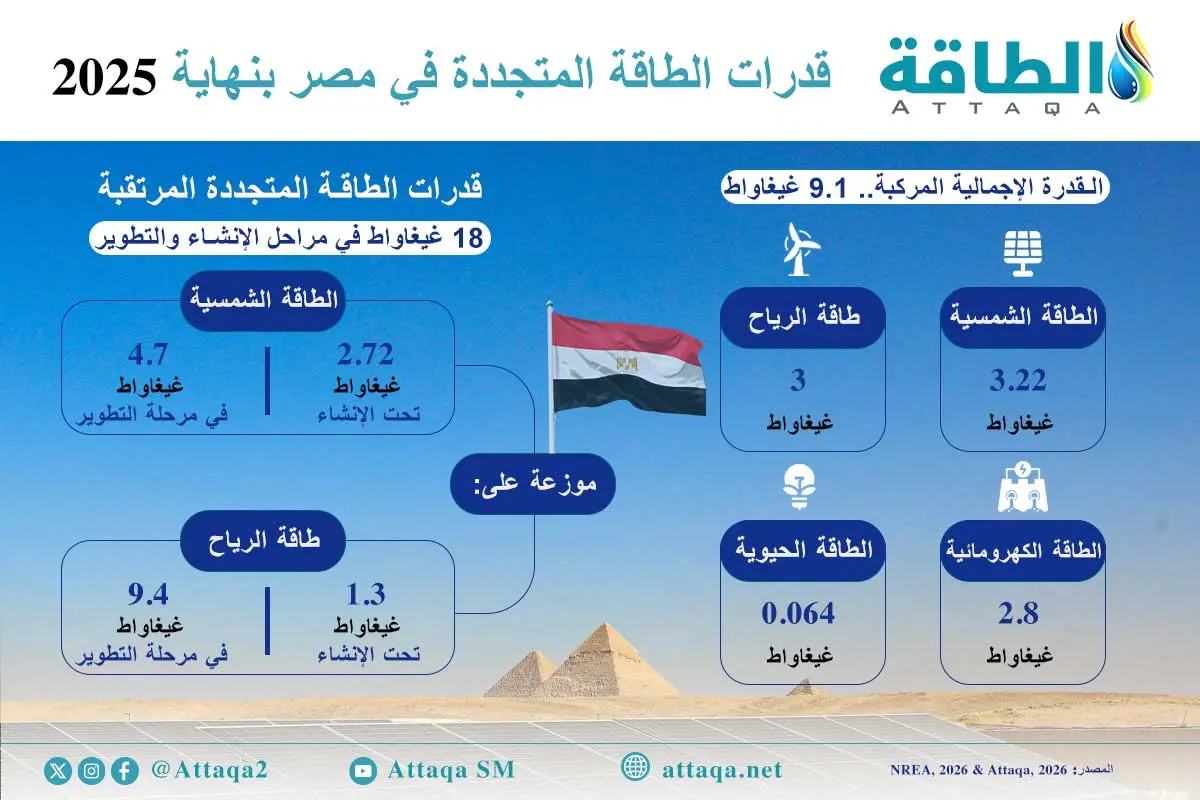 الطاقة
ATTAQA

قدرات الطاقة المتجددة في مصر بنهاية 2025

القدرة الإجمالية المركبة.. 9.1 غيغاواط

الطاقة الشمسية
3.22
غيغاواط

طاقة الرياح
3
غيغاواط

الطاقة الكهرومائية
2.8
غيغاواط

الطاقة الحيوية
0.064
غيغاواط

قدرات الطاقة المتجددة المرتقبة

18 غيغاواط في مراحل الإنشاء والتطوير

موزعة على:

الطاقة الشمسية
2.72
غيغاواط
تحت الإنشاء

4.7
غيغاواط
في مرحلة التطوير

طاقة الرياح
1.3
غيغاواط
تحت الإنشاء

9.4
غيغاواط
في مرحلة التطوير

@Attaqa2
Attaqa SM
attaqa.net
المصدر: NREA, 2026 & Attaqa, 2026